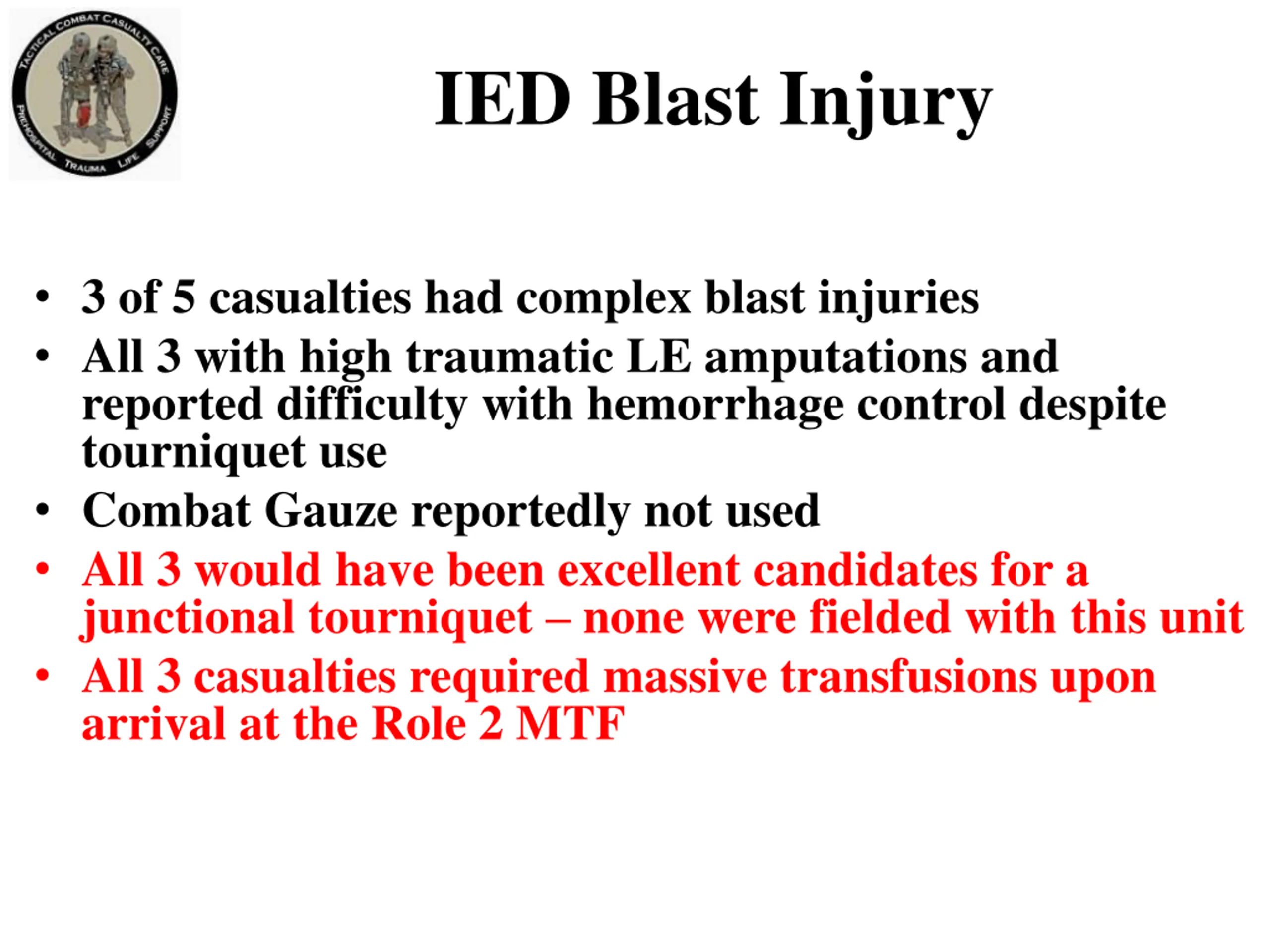 TACTICAL COMBAT CASUALTY CARE
PREHOSPITAL TRAUMA LIFE SUPPORT

IED Blast Injury

• 3 of 5 casualties had complex blast injuries
• All 3 with high traumatic LE amputations and reported difficulty with hemorrhage control despite tourniquet use
• Combat Gauze reportedly not used
• All 3 would have been excellent candidates for a junctional tourniquet – none were fielded with this unit
• All 3 casualties required massive transfusions upon arrival at the Role 2 MTF